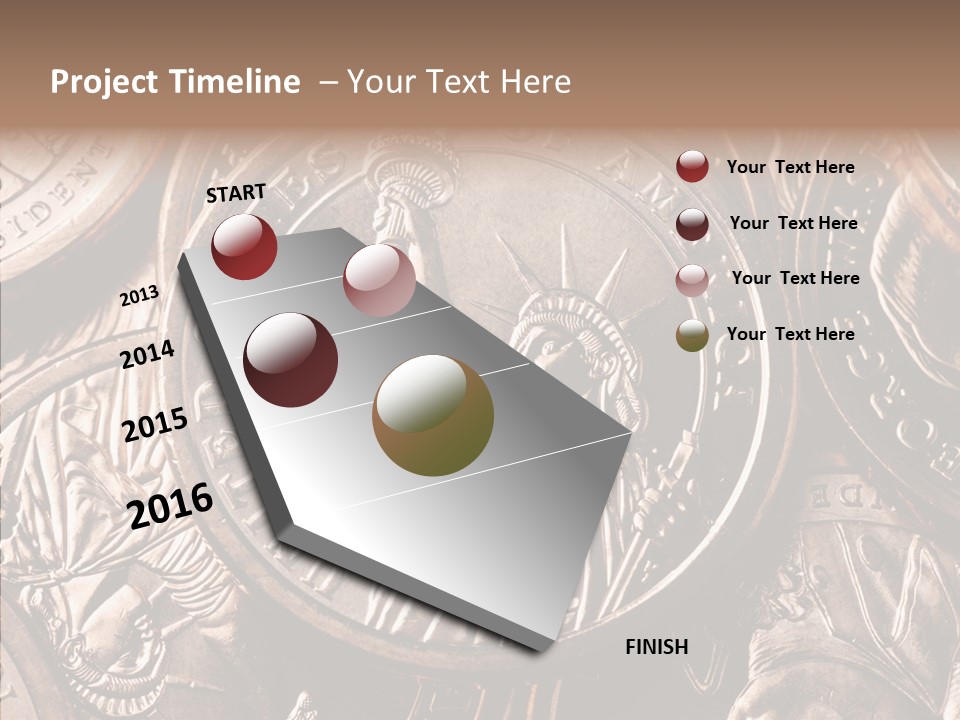 Project Timeline – Your Text Here

START

2013

2014

2015

2016

FINISH

Your Text Here

Your Text Here

Your Text Here

Your Text Here